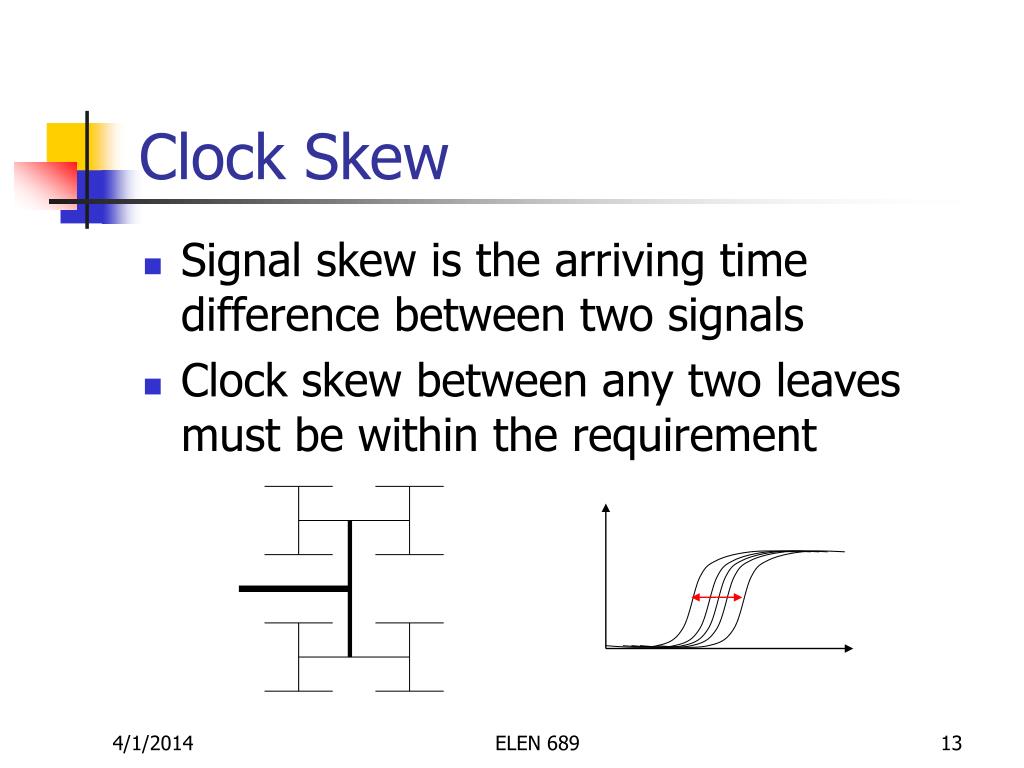 Clock Skew

- Signal skew is the arriving time difference between two signals
- Clock skew between any two leaves must be within the requirement

4/1/2014

ELEN 689

13